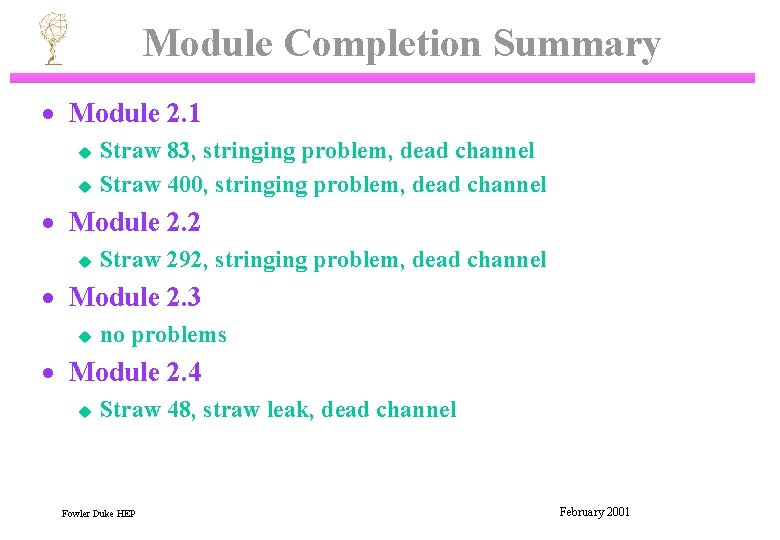 Module Completion Summary

• Module 2.1
  ◆ Straw 83, stringing problem, dead channel
  ◆ Straw 400, stringing problem, dead channel
• Module 2.2
  ◆ Straw 292, stringing problem, dead channel
• Module 2.3
  ◆ no problems
• Module 2.4
  ◆ Straw 48, straw leak, dead channel

Fowler Duke HEP

February 2001